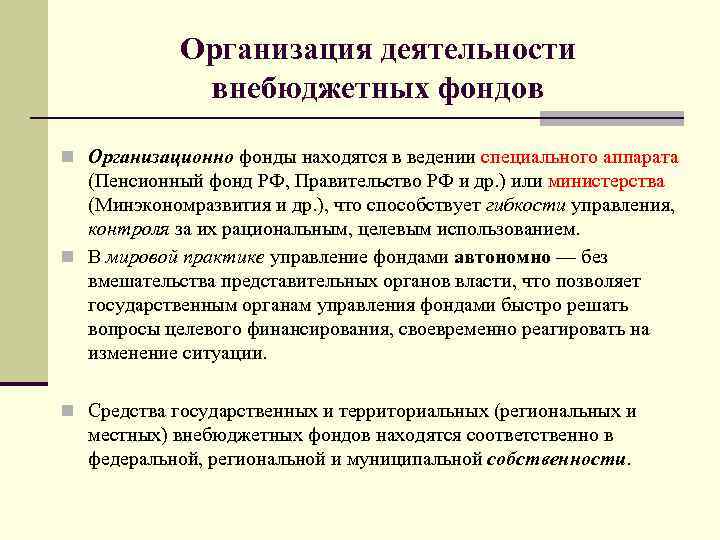 Организация деятельности внебюджетных фондов

Организационно фонды находятся в ведении специального аппарата (Пенсионный фонд РФ, Правительство РФ и др.) или министерства (Минэкономразвития и др.), что способствует гибкости управления, контроля за их рациональным, целевым использованием.

В мировой практике управление фондами автономно — без вмешательства представительных органов власти, что позволяет государственным органам управления фондами быстро решать вопросы целевого финансирования, своевременно реагировать на изменение ситуации.

Средства государственных и территориальных (региональных и местных) внебюджетных фондов находятся соответственно в федеральной, региональной и муниципальной собственности.